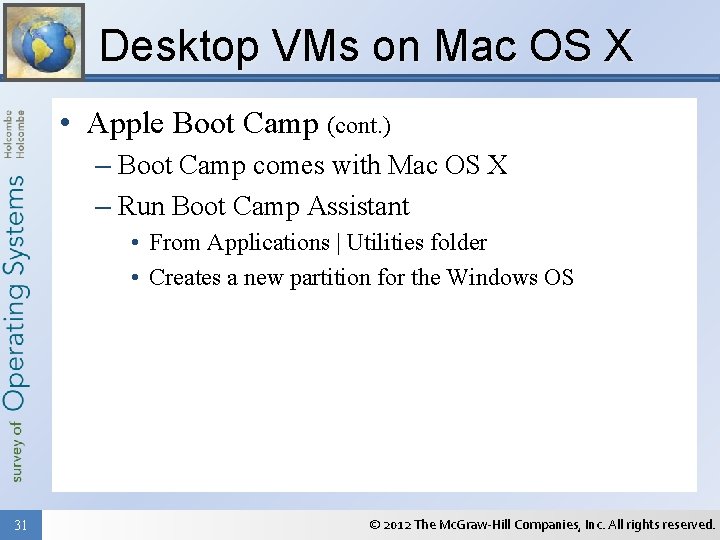 Desktop VMs on Mac OS X

survey of Operating Systems
Holcombe
Holcombe

• Apple Boot Camp (cont.)
– Boot Camp comes with Mac OS X
– Run Boot Camp Assistant
• From Applications | Utilities folder
• Creates a new partition for the Windows OS

31

© 2012 The McGraw-Hill Companies, Inc. All rights reserved.